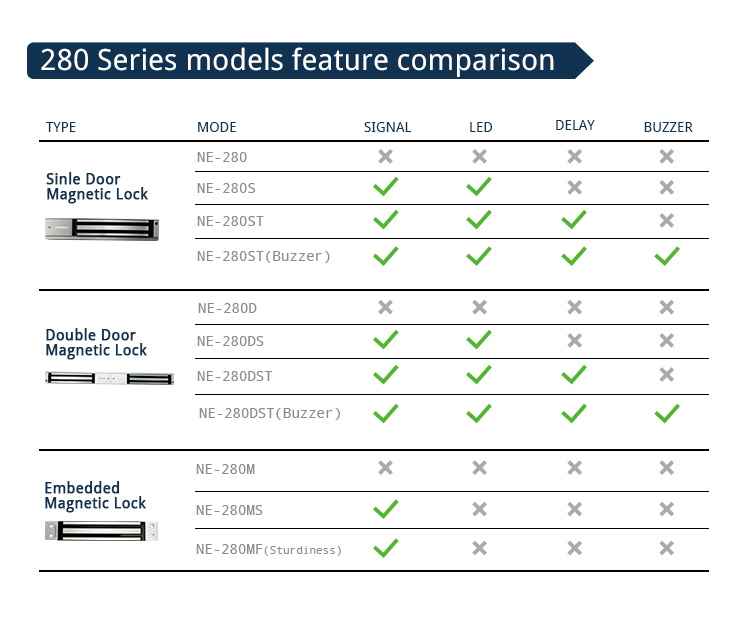 280 Series models feature comparison

| TYPE | MODE | SIGNAL | LED | DELAY | BUZZER |
|---|---|---|---|---|---|
| Sinle Door Magnetic Lock | NE-280 | ✗ | ✗ | ✗ | ✗ |
| | NE-280S | ✓ | ✓ | ✗ | ✗ |
| | NE-280ST | ✓ | ✓ | ✓ | ✗ |
| | NE-280ST(Buzzer) | ✓ | ✓ | ✓ | ✓ |
| Double Door Magnetic Lock | NE-280D | ✗ | ✗ | ✗ | ✗ |
| | NE-280DS | ✓ | ✓ | ✗ | ✗ |
| | NE-280DST | ✓ | ✓ | ✓ | ✗ |
| | NE-280DST(Buzzer) | ✓ | ✓ | ✓ | ✓ |
| Embedded Magnetic Lock | NE-280M | ✗ | ✗ | ✗ | ✗ |
| | NE-280MS | ✓ | ✗ | ✗ | ✗ |
| | NE-280MF(Sturdiness) | ✓ | ✗ | ✗ | ✗ |